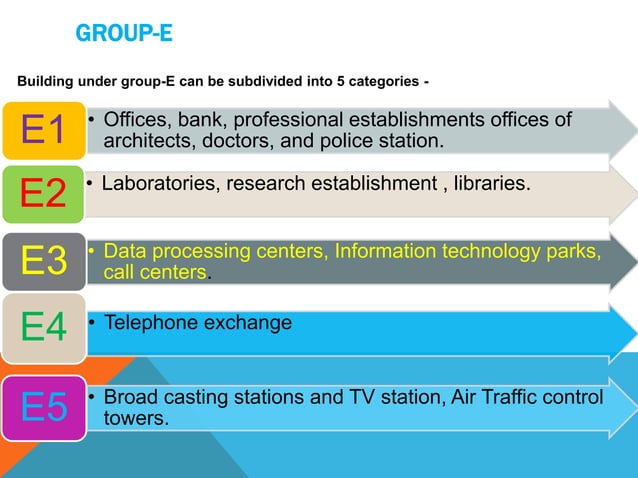 GROUP-E

Building under group-E can be subdivided into 5 categories -

E1
• Offices, bank, professional establishments offices of architects, doctors, and police station.

E2
• Laboratories, research establishment , libraries.

E3
• Data processing centers, Information technology parks, call centers.

E4
• Telephone exchange

E5
• Broad casting stations and TV station, Air Traffic control towers.